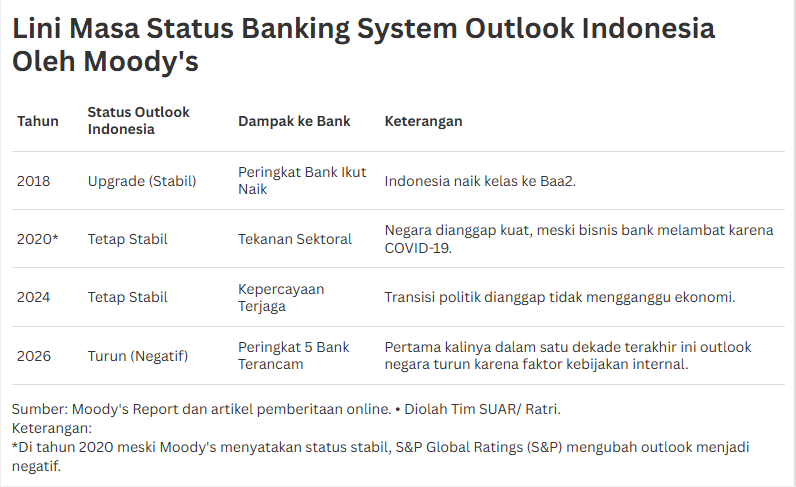 Lini Masa Status Banking System Outlook Indonesia Oleh Moody's

| Tahun | Status Outlook Indonesia | Dampak ke Bank | Keterangan |
|---|---|---|---|
| 2018 | Upgrade (Stabil) | Peringkat Bank Ikut Naik | Indonesia naik kelas ke Baa2. |
| 2020* | Tetap Stabil | Tekanan Sektoral | Negara dianggap kuat, meski bisnis bank melambat karena COVID-19. |
| 2024 | Tetap Stabil | Kepercayaan Terjaga | Transisi politik dianggap tidak mengganggu ekonomi. |
| 2026 | Turun (Negatif) | Peringkat 5 Bank Terancam | Pertama kalinya dalam satu dekade terakhir ini outlook negara turun karena faktor kebijakan internal. |

Sumber: Moody's Report dan artikel pemberitaan online. • Diolah Tim SUAR/ Ratri.
Keterangan:
*Di tahun 2020 meski Moody's menyatakan status stabil, S&P Global Ratings (S&P) mengubah outlook menjadi negatif.